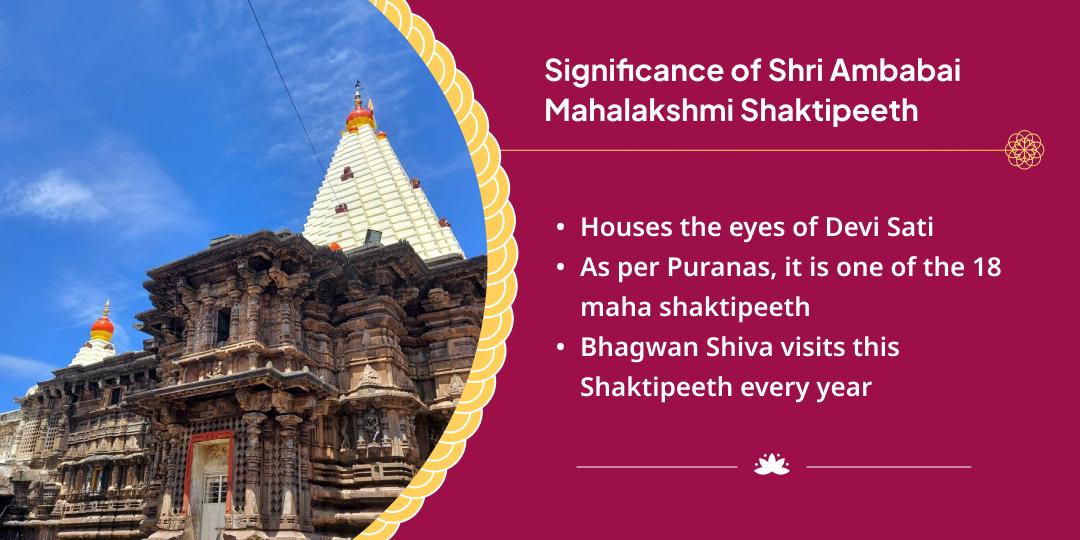 Significance of Shri Ambabai Mahalakshmi Shaktipeeth

• Houses the eyes of Devi Sati
• As per Puranas, it is one of the 18 maha shaktipeeth
• Bhagwan Shiva visits this Shaktipeeth every year